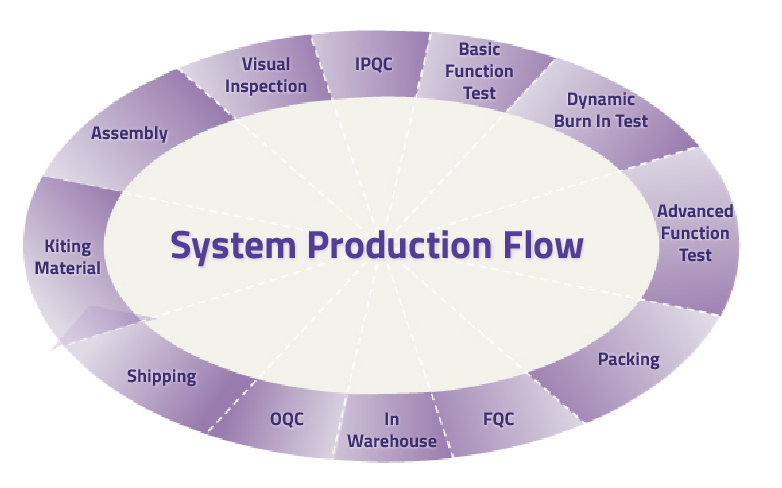 System Production Flow

Kiting Material

Assembly

Visual Inspection

IPQC

Basic Function Test

Dynamic Burn In Test

Advanced Function Test

Packing

FQC

In Warehouse

OQC

Shipping